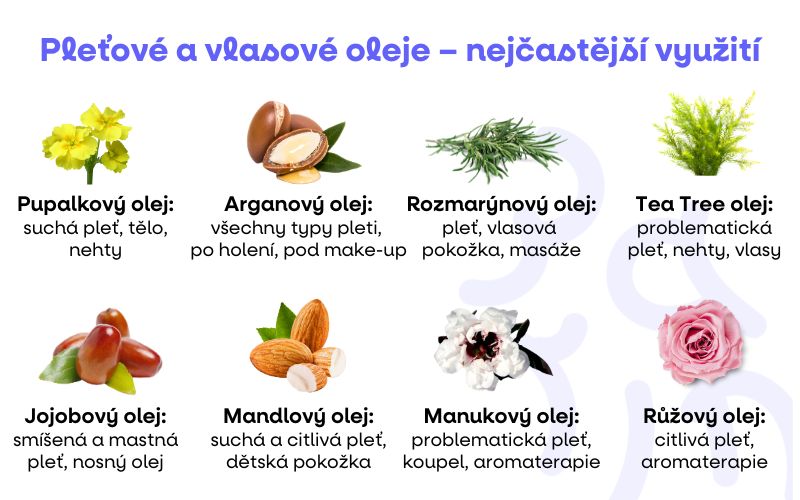 Pleťové a vlasové oleje – nejčastější využití

Pupalkový olej:
suchá pleť, tělo, nehty

Arganový olej:
všechny typy pleti, po holení, pod make-up

Rozmarýnový olej:
pleť, vlasová pokožka, masáže

Tea Tree olej:
problematická pleť, nehty, vlasy

Jojobový olej:
smíšená a mastná pleť, nosný olej

Mandlový olej:
suchá a citlivá pleť, dětská pokožka

Manukový olej:
problematická pleť, koupel, aromaterapie

Růžový olej:
citlivá pleť, aromaterapie